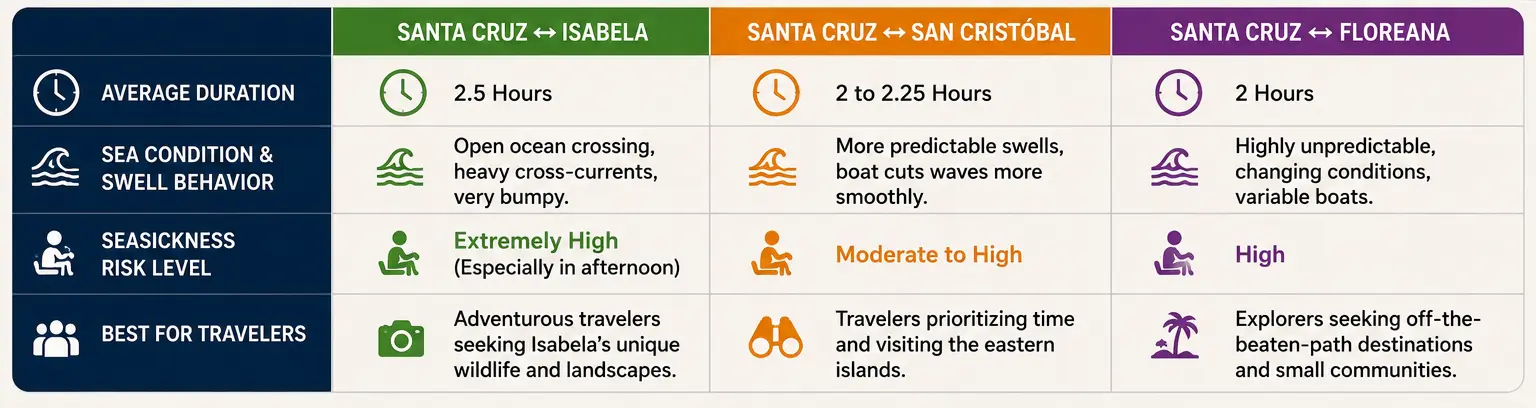 |  | SANTA CRUZ ↔ ISABELA | SANTA CRUZ ↔ SAN CRISTÓBAL | SANTA CRUZ ↔ FLOREANA |
|---|---|---|---|
| AVERAGE DURATION | 2.5 Hours | 2 to 2.25 Hours | 2 Hours |
| SEA CONDITION & SWELL BEHAVIOR | Open ocean crossing, heavy cross-currents, very bumpy. | More predictable swells, boat cuts waves more smoothly. | Highly unpredictable, changing conditions, variable boats. |
| SEASICKNESS RISK LEVEL | Extremely High (Especially in afternoon) | Moderate to High | High |
| BEST FOR TRAVELERS | Adventurous travelers seeking Isabela's unique wildlife and landscapes. | Travelers prioritizing time and visiting the eastern islands. | Explorers seeking off-the-beaten-path destinations and small communities. |